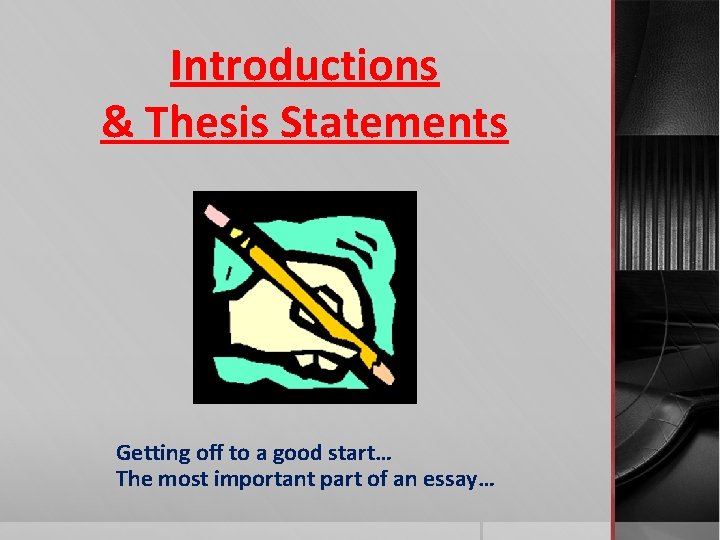 Introductions
& Thesis Statements

Getting off to a good start…
The most important part of an essay…